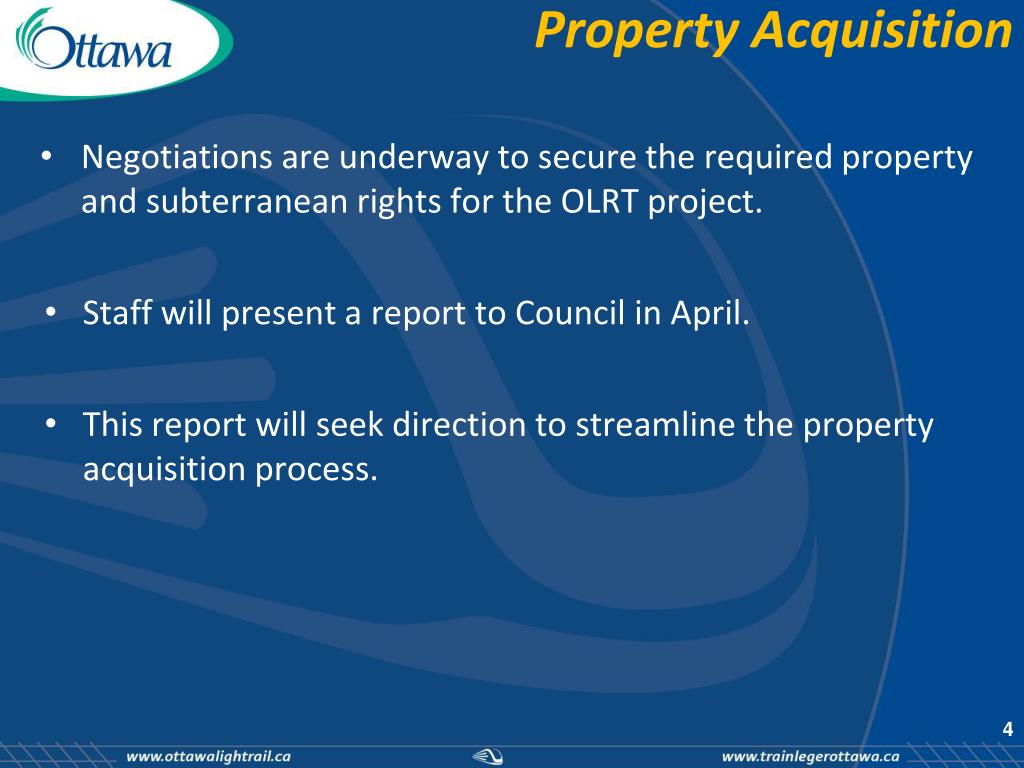 Ottawa

Property Acquisition

• Negotiations are underway to secure the required property and subterranean rights for the OLRT project.

• Staff will present a report to Council in April.

• This report will seek direction to streamline the property acquisition process.

4

www.ottawalightrail.ca

www.trainlegerottawa.ca